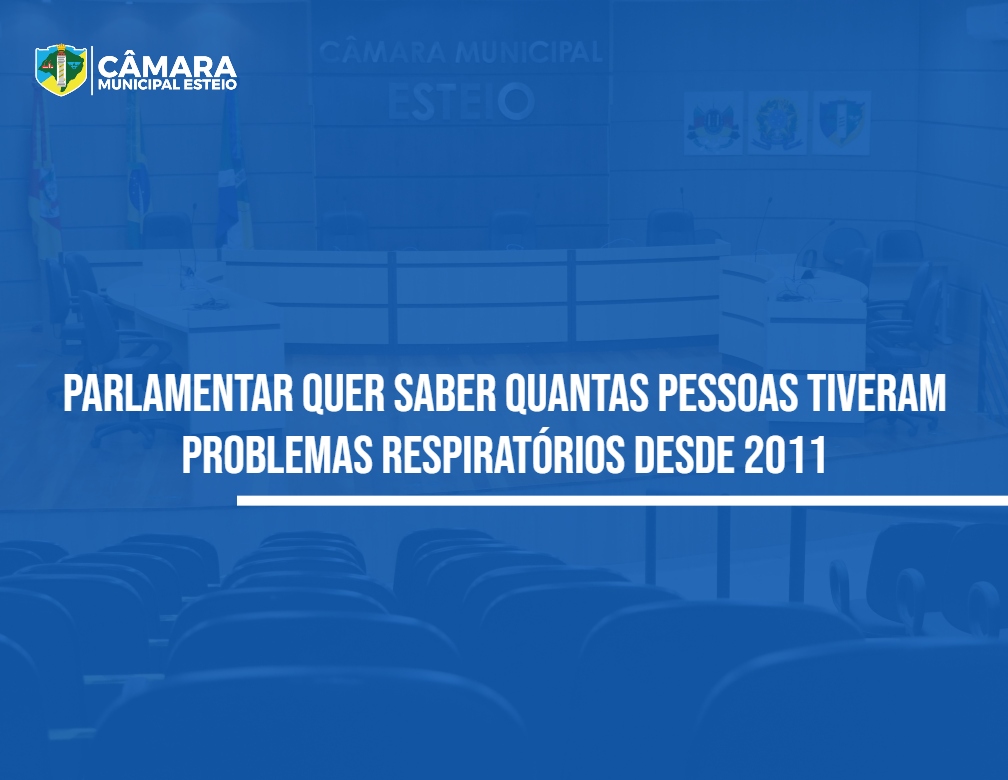 CÂMARA
MUNICIPAL ESTEIO

CÂMARA MUNICIPAL
ESTEIO

PARLAMENTAR QUER SABER QUANTAS PESSOAS TIVERAM PROBLEMAS RESPIRATÓRIOS DESDE 2011